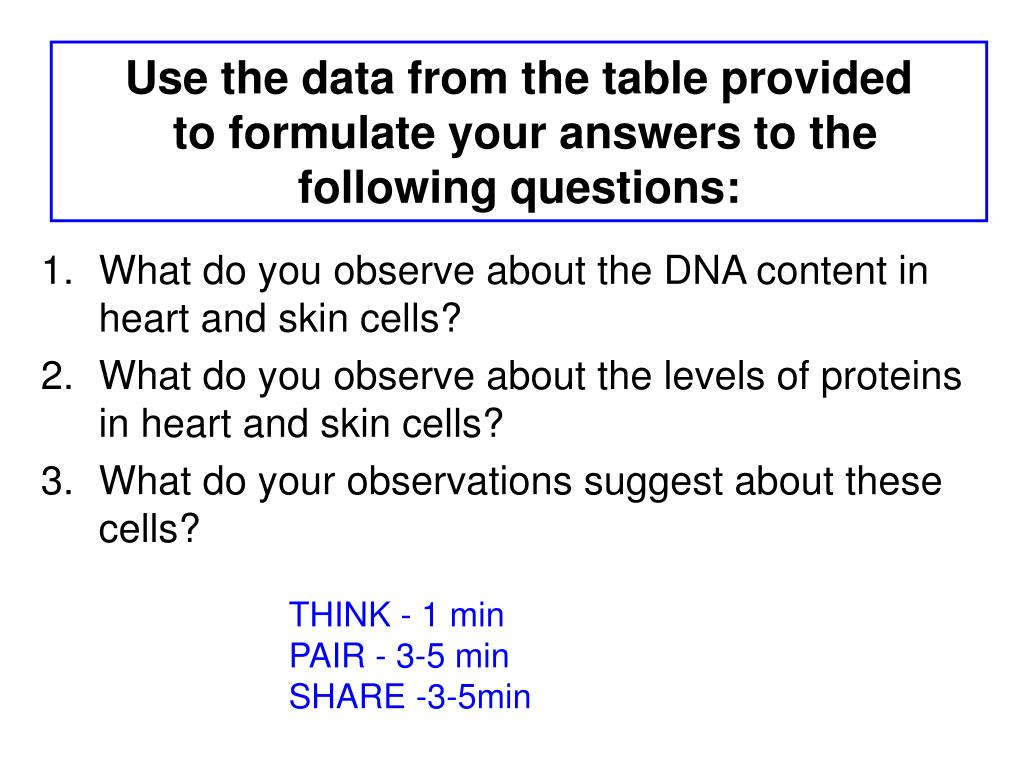 Use the data from the table provided to formulate your answers to the following questions:

1. What do you observe about the DNA content in heart and skin cells?
2. What do you observe about the levels of proteins in heart and skin cells?
3. What do your observations suggest about these cells?

THINK - 1 min
PAIR - 3-5 min
SHARE -3-5min